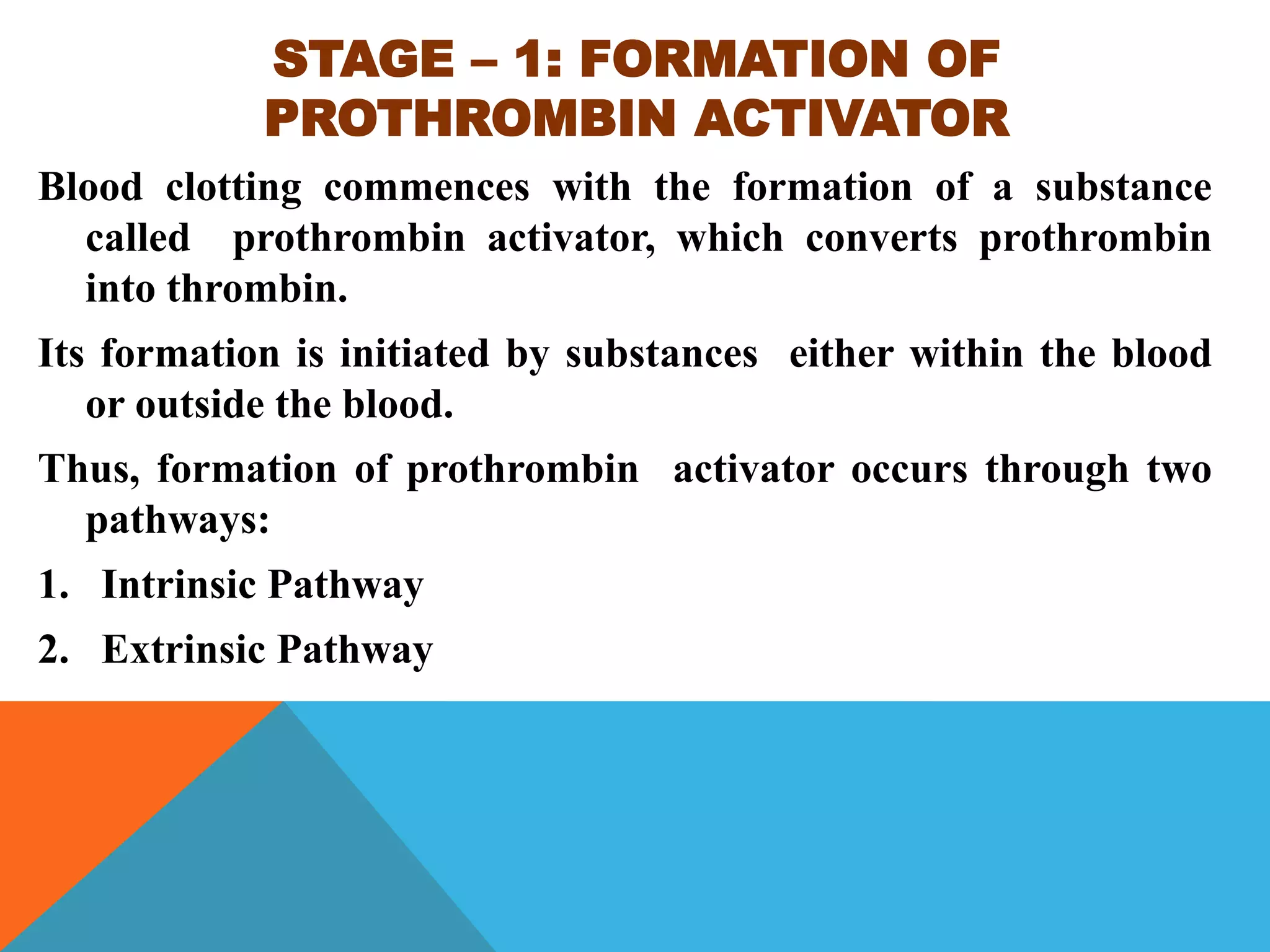 STAGE – 1: FORMATION OF PROTHROMBIN ACTIVATOR

Blood clotting commences with the formation of a substance called prothrombin activator, which converts prothrombin into thrombin.

Its formation is initiated by substances either within the blood or outside the blood.

Thus, formation of prothrombin activator occurs through two pathways:

1. Intrinsic Pathway
2. Extrinsic Pathway